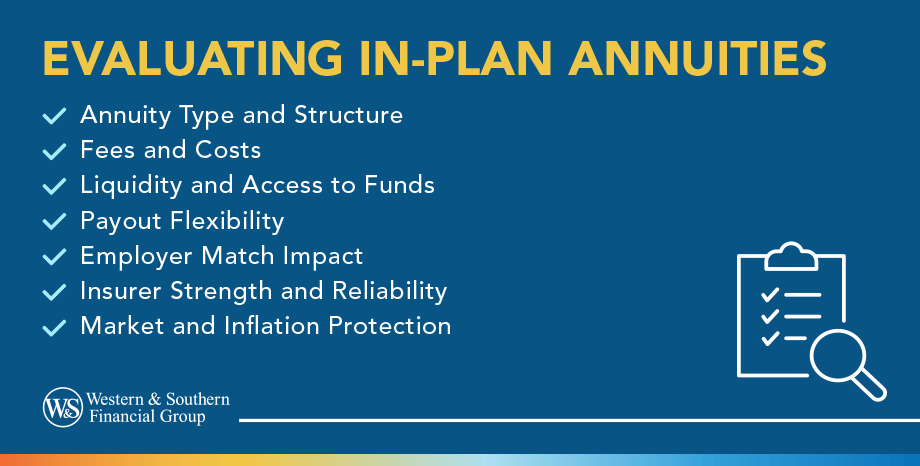 EVALUATING IN-PLAN ANNUITIES

Annuity Type and Structure
Fees and Costs
Liquidity and Access to Funds
Payout Flexibility
Employer Match Impact
Insurer Strength and Reliability
Market and Inflation Protection

W&S Western & Southern Financial Group